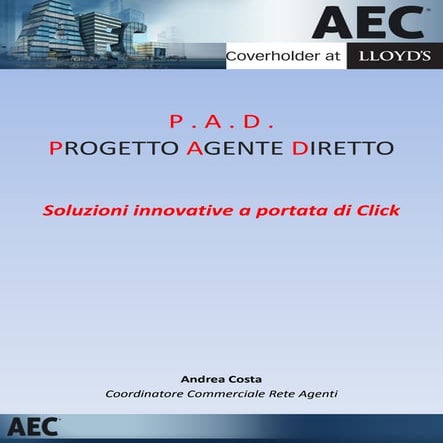 AEC
Coverholder at LLOYD'S

P . A . D .
PROGETTO AGENTE DIRETTO

Soluzioni innovative a portata di Click

Andrea Costa
Coordinatore Commerciale Rete Agenti

AEC